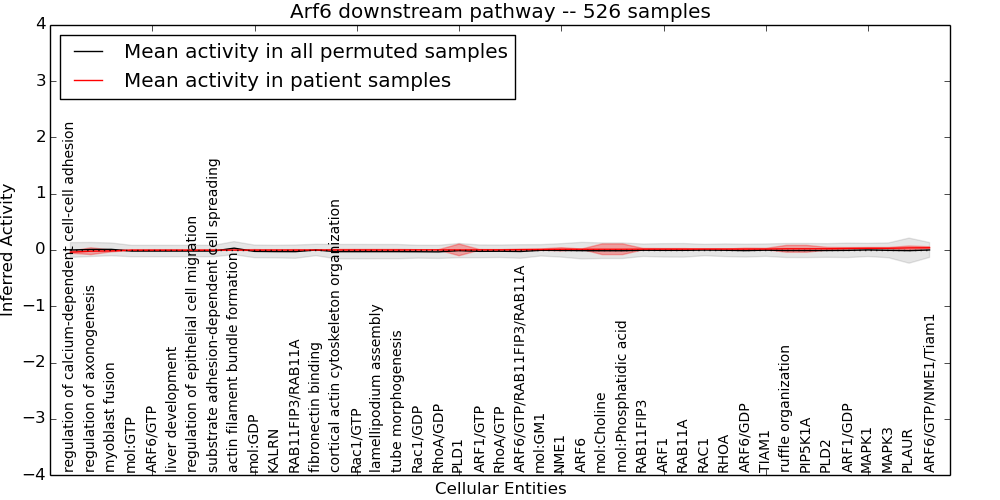 Arf6 downstream pathway -- 526 samples

Mean activity in all permuted samples
Mean activity in patient samples

Inferred Activity

4
3
2
1
0
−1
−2
−3
−4

regulation of calcium-dependent cell-cell adhesion
regulation of axonogenesis
myoblast fusion
mol:GTP
ARF6/GTP
liver development
regulation of epithelial cell migration
substrate adhesion-dependent cell spreading
actin filament bundle formation
mol:GDP
KALRN
RAB11FIP3/RAB11A
fibronectin binding
cortical actin cytoskeleton organization
Rac1/GTP
lamellipodium assembly
tube morphogenesis
Rac1/GDP
RhoA/GDP
PLD1
ARF1/GTP
RhoA/GTP
ARF6/GTP/RAB11FIP3/RAB11A
mol:GM1
NME1
ARF6
mol:Choline
mol:Phosphatidic acid
RAB11FIP3
ARF1
RAB11A
RAC1
RHOA
ARF6/GDP
TIAM1
ruffle organization
PIP5K1A
PLD2
ARF1/GDP
MAPK1
MAPK3
PLAUR
ARF6/GTP/NME1/Tiam1

Cellular Entities